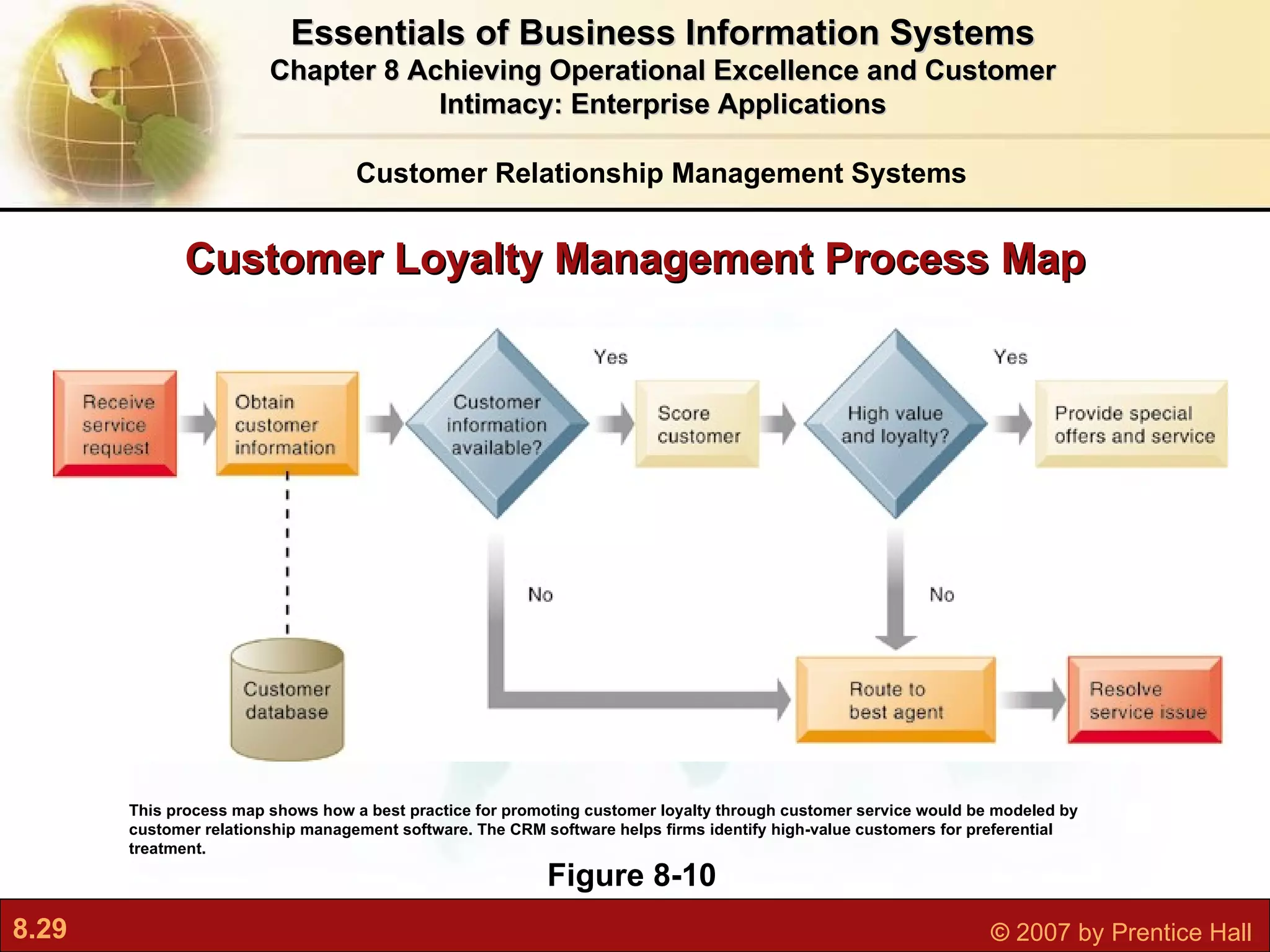 Essentials of Business Information Systems
Chapter 8 Achieving Operational Excellence and Customer Intimacy: Enterprise Applications

Customer Relationship Management Systems

Customer Loyalty Management Process Map

Receive service request

Obtain customer information

Customer information available?

Yes

Score customer

High value and loyalty?

Yes

Provide special offers and service

No

No

Customer database

Route to best agent

Resolve service issue

This process map shows how a best practice for promoting customer loyalty through customer service would be modeled by customer relationship management software. The CRM software helps firms identify high-value customers for preferential treatment.

Figure 8-10

8.29

© 2007 by Prentice Hall